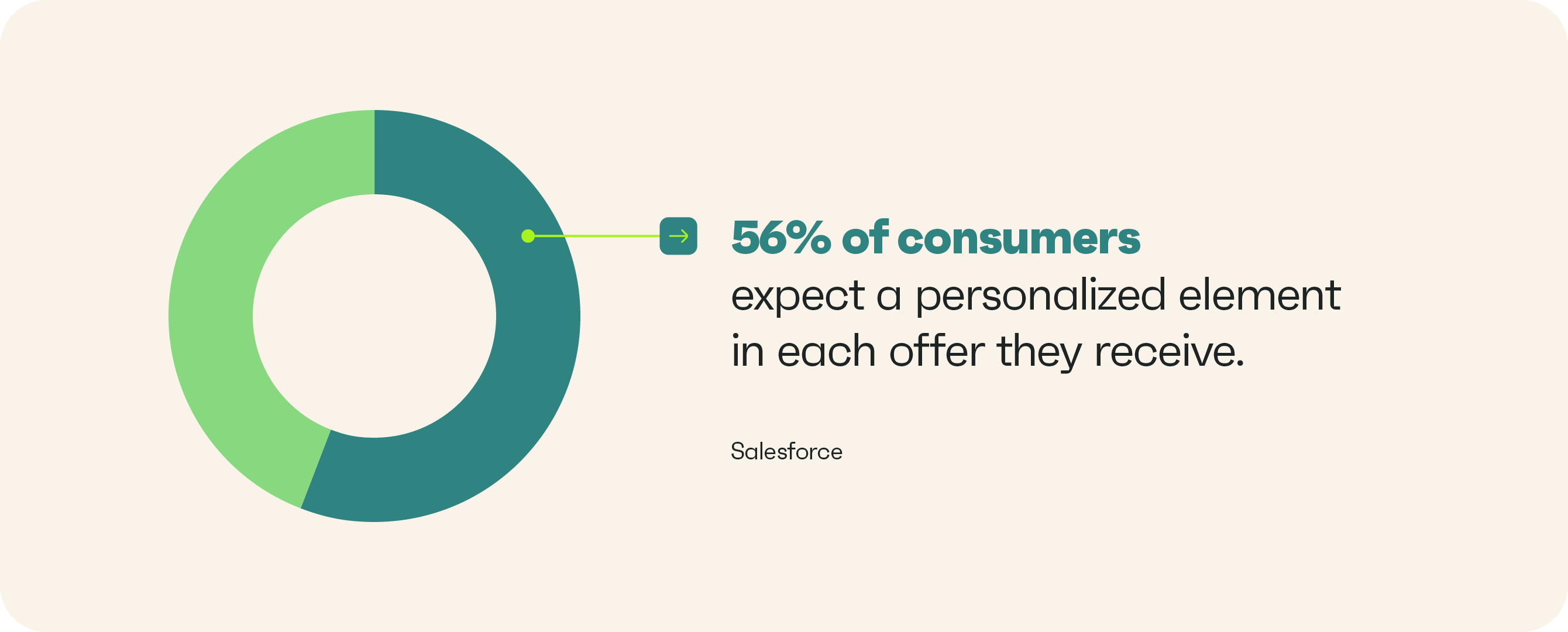 56% of consumers
expect a personalized element in each offer they receive.

Salesforce